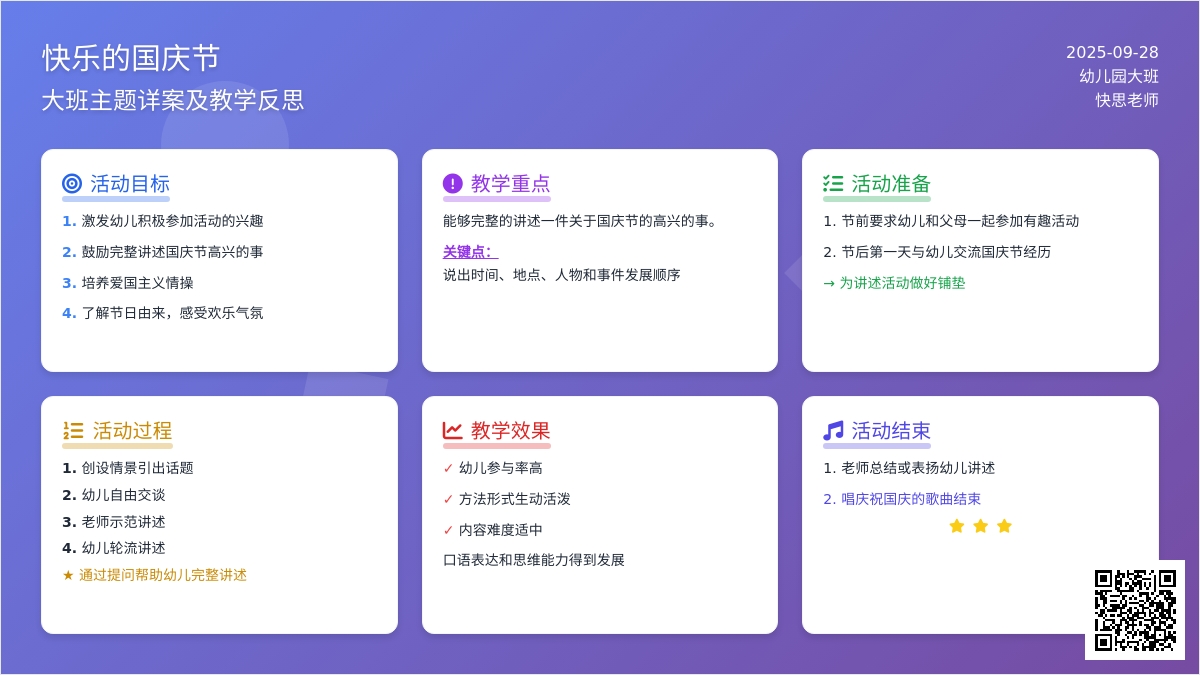 快乐的国庆节

大班主题详案及教学反思

2025-09-28
幼儿园大班
快思老师

活动目标

1. 激发幼儿积极参加活动的兴趣
2. 鼓励完整讲述国庆节高兴的事
3. 培养爱国主义情操
4. 了解节日由来，感受欢乐气氛

教学重点

能够完整的讲述一件关于国庆节的高兴的事。

关键点：
说出时间、地点、人物和事件发展顺序

活动准备

1. 节前要求幼儿和父母一起参加有趣活动
2. 节后第一天与幼儿交流国庆节经历
→ 为讲述活动做好铺垫

活动过程

1. 创设情景引出话题
2. 幼儿自由交谈
3. 老师示范讲述
4. 幼儿轮流讲述
★ 通过提问帮助幼儿完整讲述

教学效果

✓ 幼儿参与率高
✓ 方法形式生动活泼
✓ 内容难度适中
口语表达和思维能力得到发展

活动结束

1. 老师总结或表扬幼儿讲述
2. 唱庆祝国庆的歌曲结束